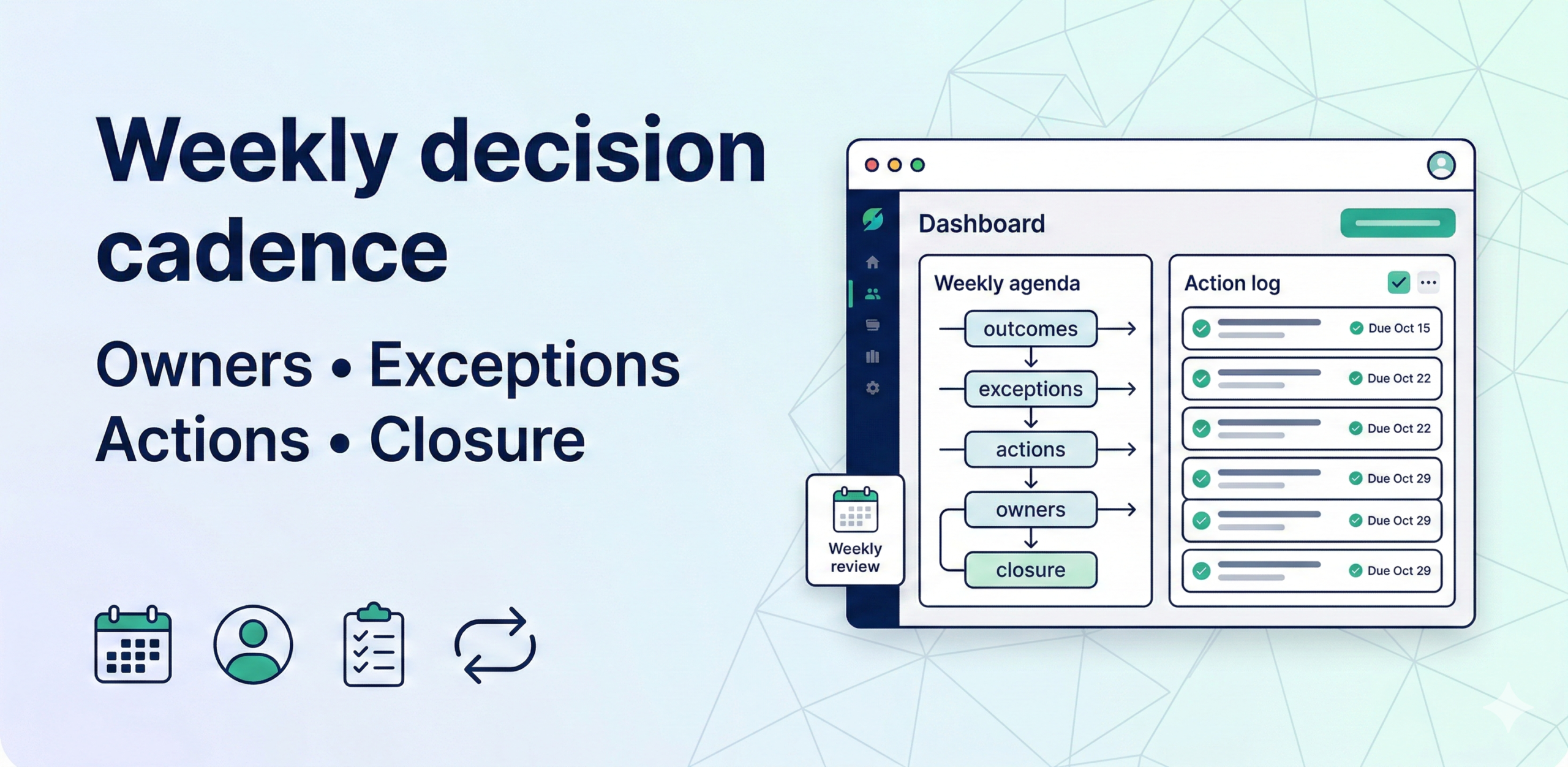 Weekly decision cadence

Owners • Exceptions
Actions • Closure

Dashboard

Weekly agenda

outcomes

exceptions

actions

owners

closure

Weekly review

Action log

Due Oct 15

Due Oct 22

Due Oct 22

Due Oct 29

Due Oct 29

Due Oct 29